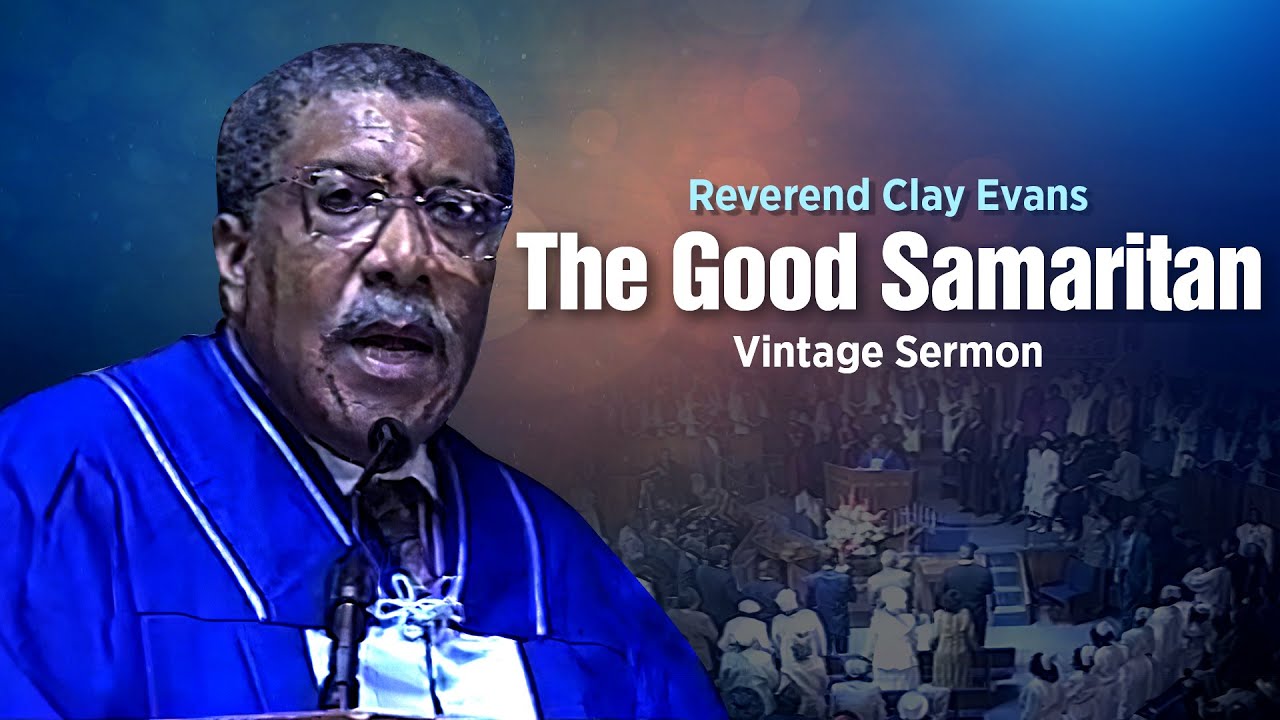 Reverend Clay Evans
The Good Samaritan
Vintage Sermon